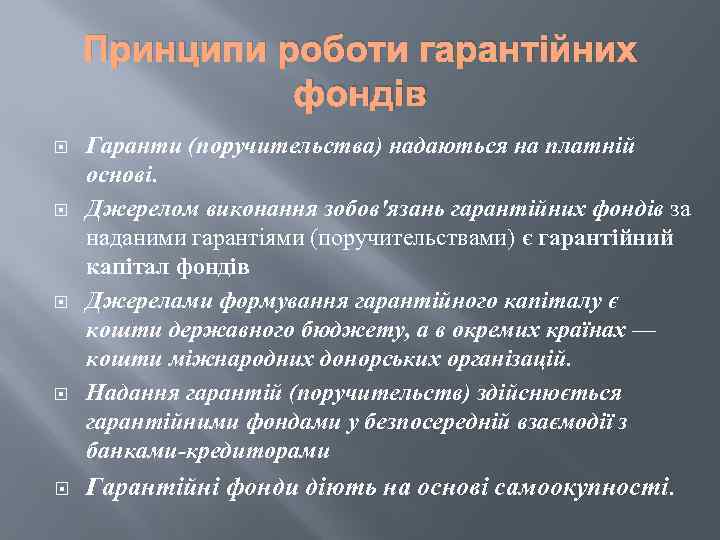 Принципи роботи гарантійних фондів

Гаранти (поручительства) надаються на платній основі.

Джерелом виконання зобов'язань гарантійних фондів за наданими гарантіями (поручительствами) є гарантійний капітал фондів

Джерелами формування гарантійного капіталу є кошти державного бюджету, а в окремих країнах — кошти міжнародних донорських організацій.

Надання гарантій (поручительств) здійснюється гарантійними фондами у безпосередній взаємодії з банками-кредиторами

Гарантійні фонди діють на основі самоокупності.